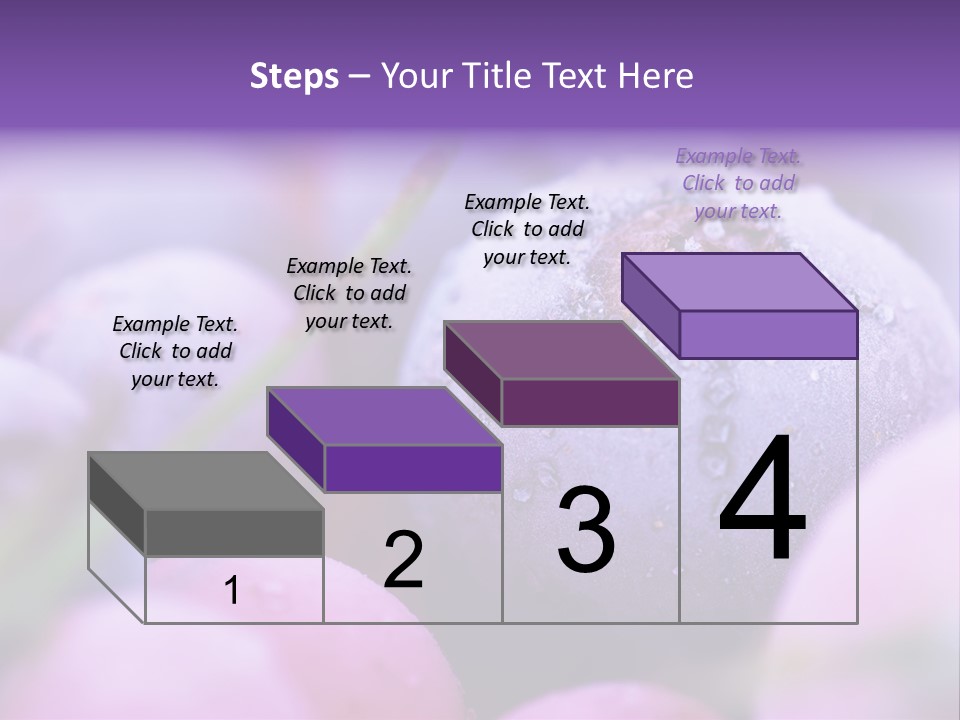 Steps – Your Title Text Here

Example Text. Click to add your text.

Example Text. Click to add your text.

Example Text. Click to add your text.

Example Text. Click to add your text.

1

2

3

4